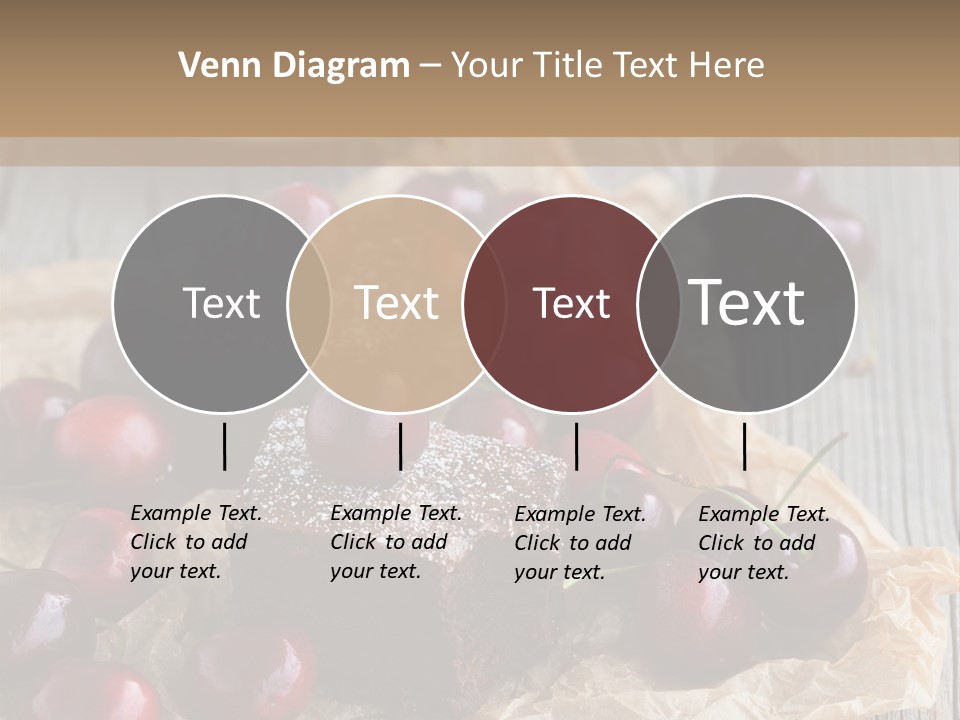 Venn Diagram – Your Title Text Here

Text

Text

Text

Text

Example Text. Click to add your text.

Example Text. Click to add your text.

Example Text. Click to add your text.

Example Text. Click to add your text.